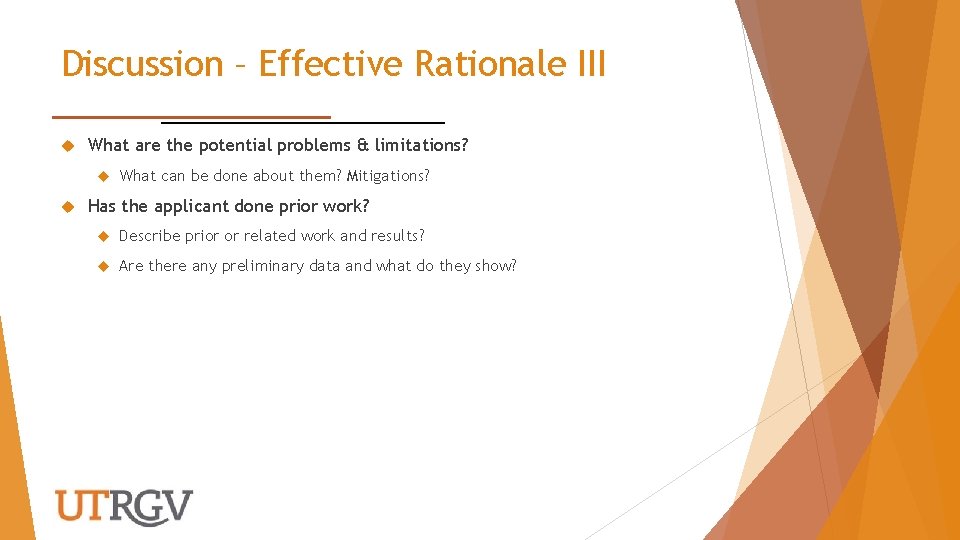 Discussion – Effective Rationale III

What are the potential problems & limitations?

What can be done about them? Mitigations?

Has the applicant done prior work?

Describe prior or related work and results?

Are there any preliminary data and what do they show?

UTRGV